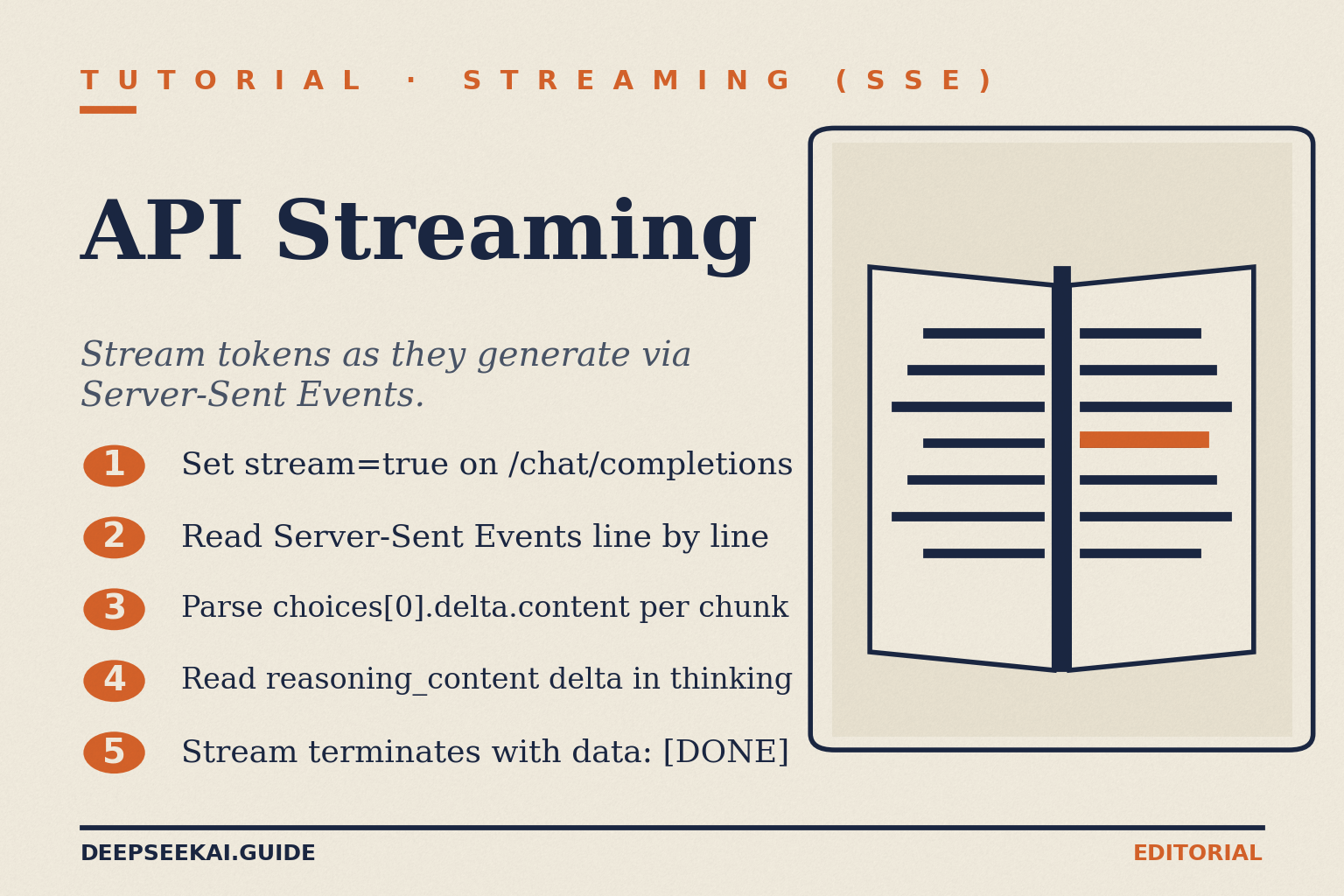 TUTORIAL · STREAMING (SSE)

API Streaming

Stream tokens as they generate via Server-Sent Events.

1 Set stream=true on /chat/completions

2 Read Server-Sent Events line by line

3 Parse choices[0].delta.content per chunk

4 Read reasoning_content delta in thinking

5 Stream terminates with data: [DONE]

DEEPSEEKAI.GUIDE

EDITORIAL